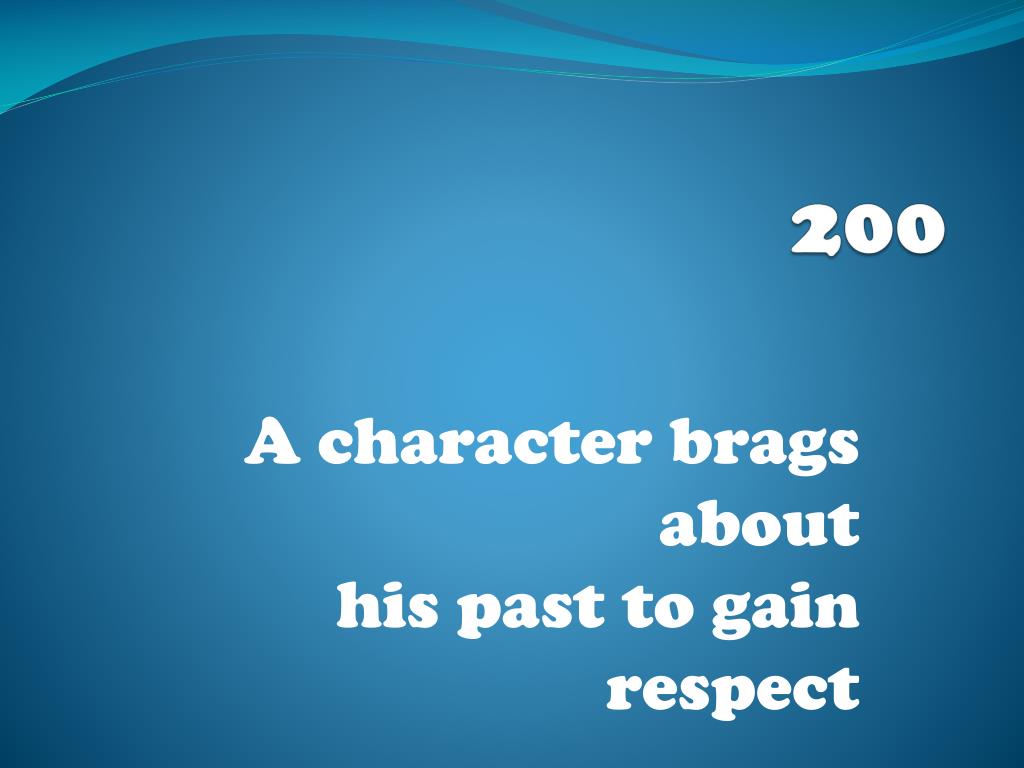 200

A character brags about his past to gain respect